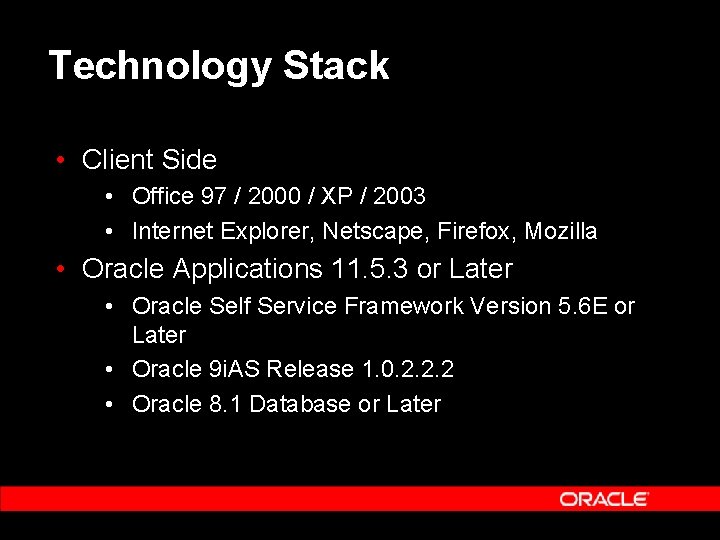 Technology Stack

• Client Side
  • Office 97 / 2000 / XP / 2003
  • Internet Explorer, Netscape, Firefox, Mozilla
• Oracle Applications 11.5.3 or Later
  • Oracle Self Service Framework Version 5.6E or Later
  • Oracle 9iAS Release 1.0.2.2.2
  • Oracle 8.1 Database or Later

ORACLE